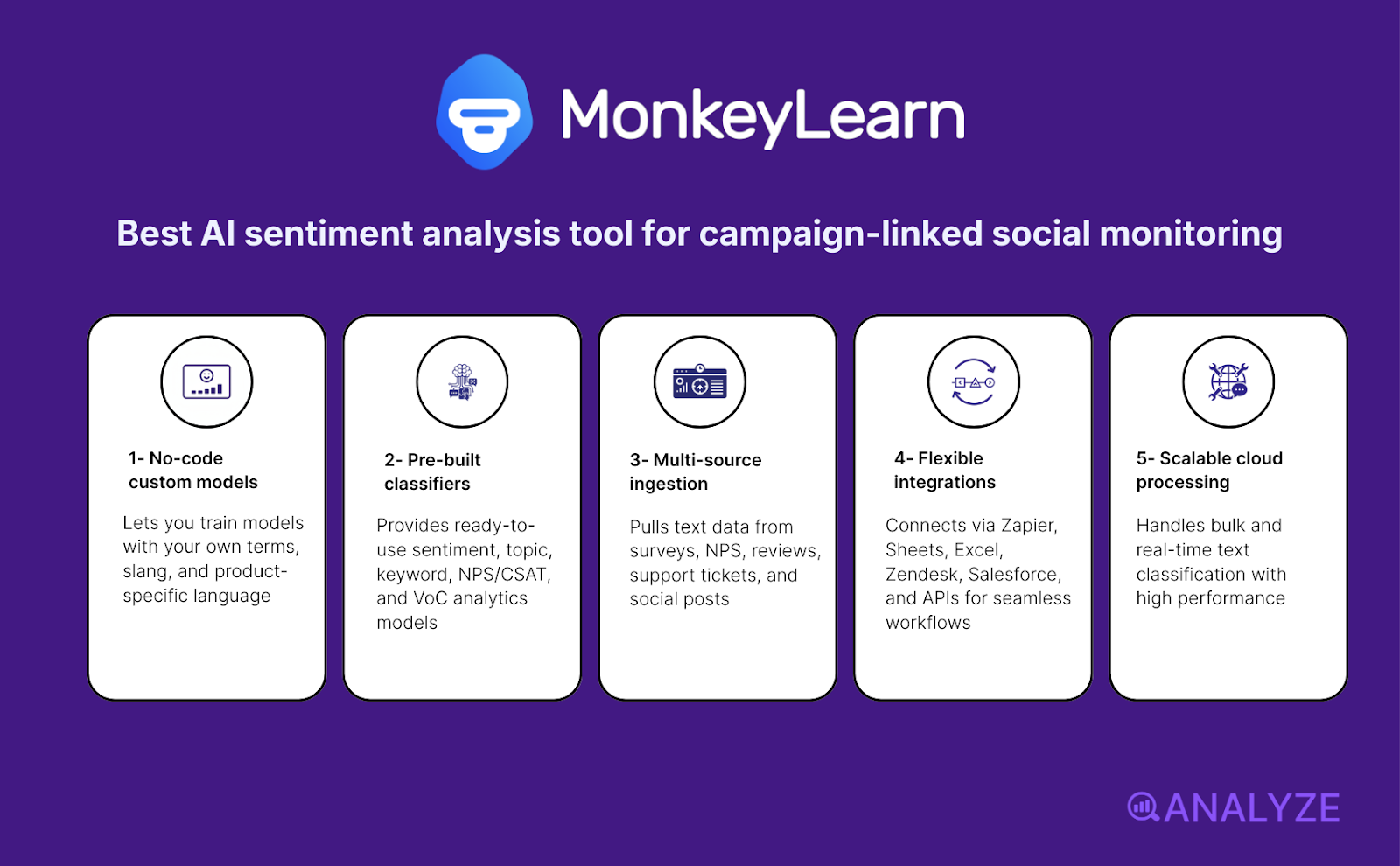 MonkeyLearn

Best AI sentiment analysis tool for campaign-linked social monitoring

1- No-code custom models

Lets you train models with your own terms, slang, and product-specific language

2- Pre-built classifiers

Provides ready-to-use sentiment, topic, keyword, NPS/CSAT, and VoC analytics models

3- Multi-source ingestion

Pulls text data from surveys, NPS, reviews, support tickets, and social posts

4- Flexible integrations

Connects via Zapier, Sheets, Excel, Zendesk, Salesforce, and APIs for seamless workflows

5- Scalable cloud processing

Handles bulk and real-time text classification with high performance

ANALYZE